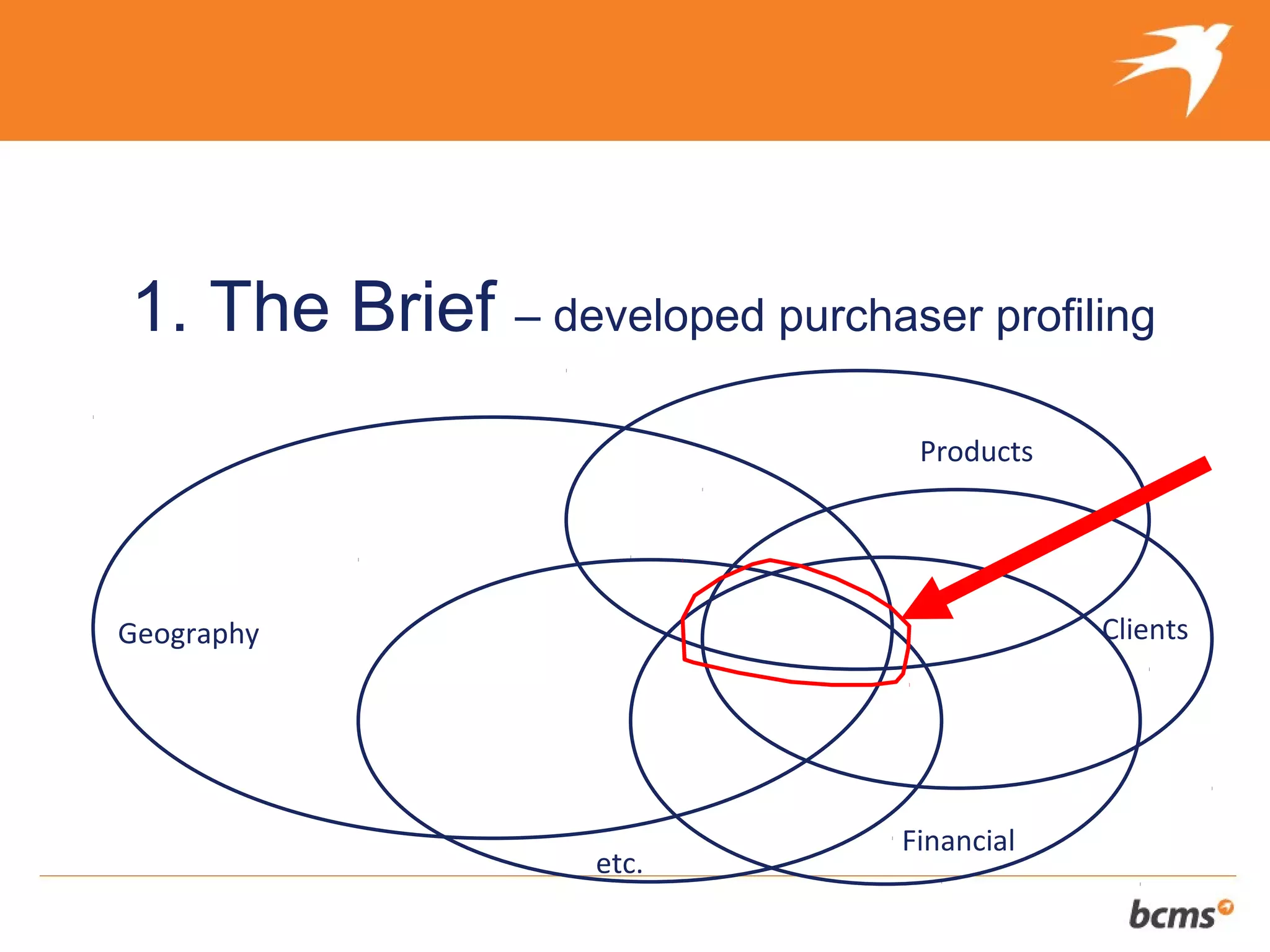 1. The Brief – developed purchaser profiling

Products

Geography

Clients

Financial

etc.

bcms